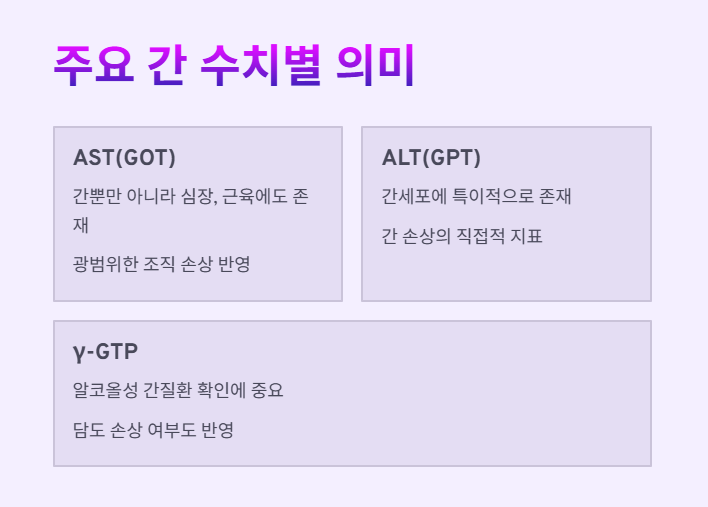 주요 간 수치별 의미

AST(GOT)

간뿐만 아니라 심장, 근육에도 존재

광범위한 조직 손상 반영

ALT(GPT)

간세포에 특이적으로 존재

간 손상의 직접적 지표

γ-GTP

알코올성 간질환 확인에 중요

담도 손상 여부도 반영